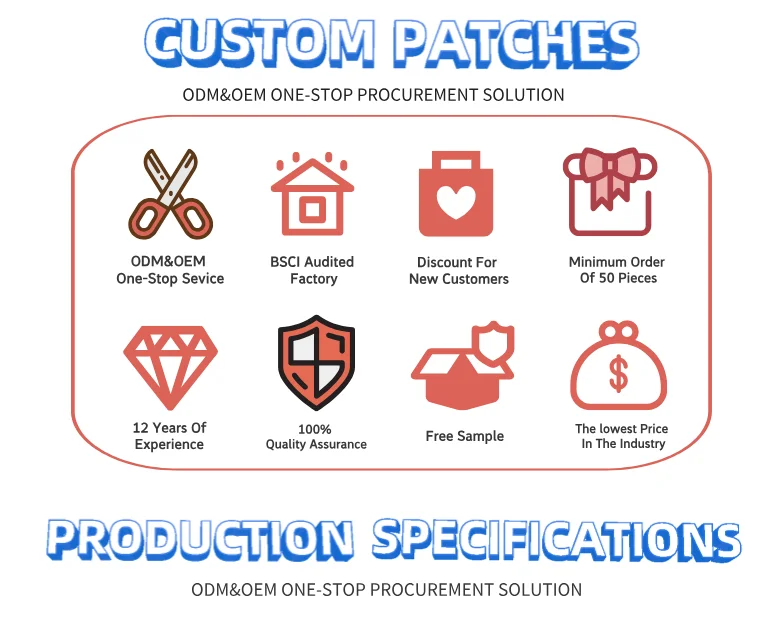 CUSTOM PATCHES

ODM&OEM ONE-STOP PROCUREMENT SOLUTION

ODM&OEM One-Stop Sevice

BSCI Audited Factory

Discount For New Customers

Minimum Order Of 50 Pieces

12 Years Of Experience

100% Quality Assurance

Free Sample

The lowest Price In The Industry

PRODUCTION SPECIFICATIONS

ODM&OEM ONE-STOP PROCUREMENT SOLUTION